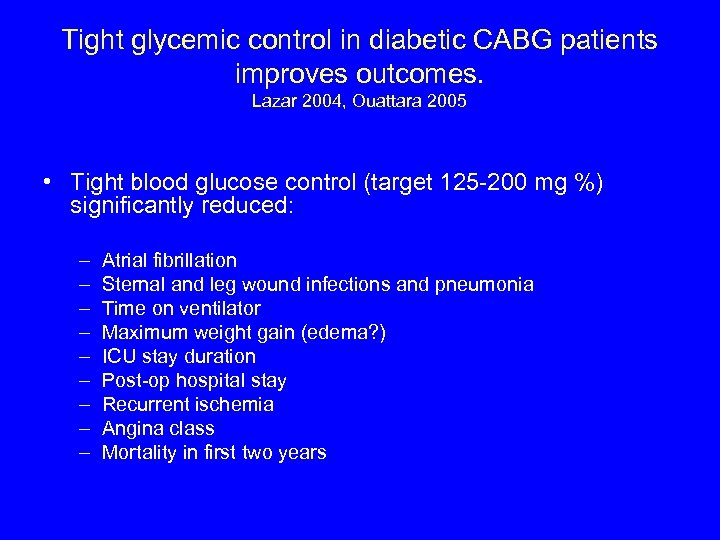 Tight glycemic control in diabetic CABG patients improves outcomes.
Lazar 2004, Ouattara 2005

• Tight blood glucose control (target 125-200 mg %) significantly reduced:

– Atrial fibrillation
– Sternal and leg wound infections and pneumonia
– Time on ventilator
– Maximum weight gain (edema?)
– ICU stay duration
– Post-op hospital stay
– Recurrent ischemia
– Angina class
– Mortality in first two years